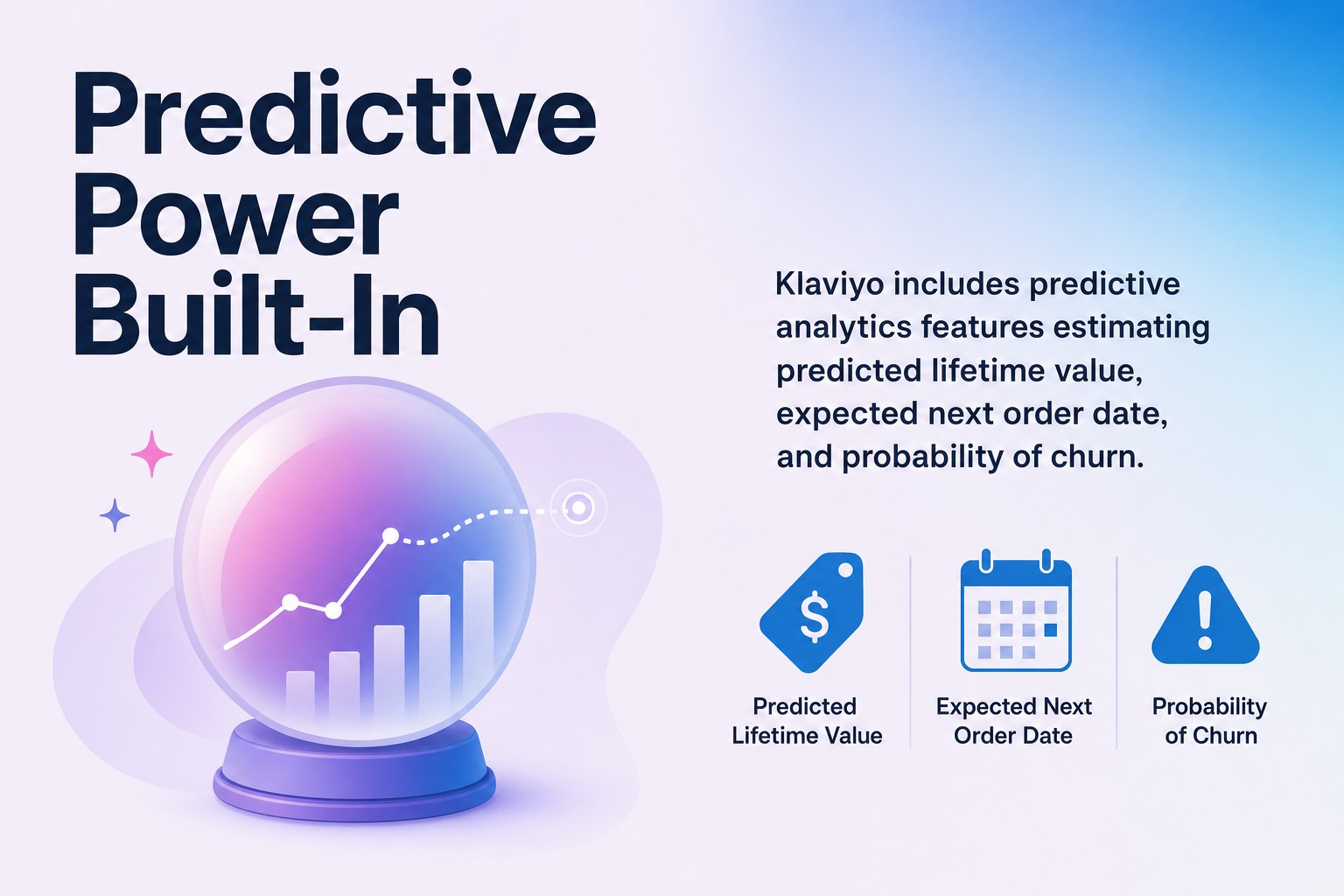 Predictive Power Built-In

Klaviyo includes predictive analytics features estimating predicted lifetime value, expected next order date, and probability of churn.

$

Predicted Lifetime Value

Expected Next Order Date

Probability of Churn